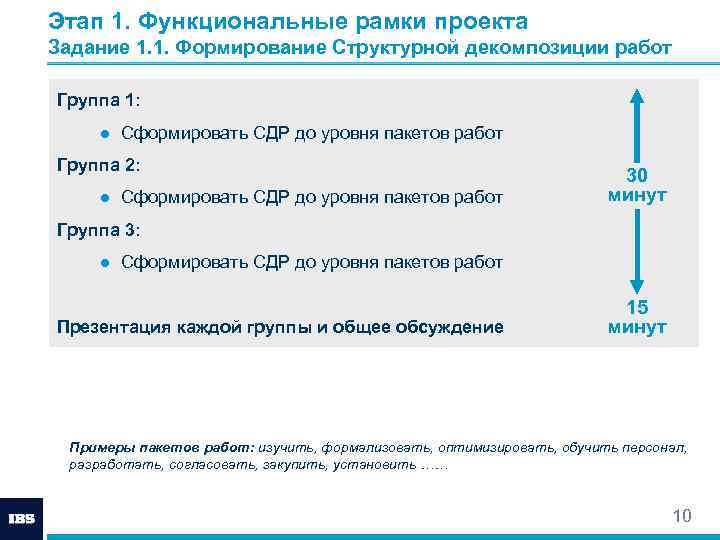 Этап 1. Функциональные рамки проекта
Задание 1.1. Формирование Структурной декомпозиции работ

Группа 1:

● Сформировать СДР до уровня пакетов работ

Группа 2:

● Сформировать СДР до уровня пакетов работ

Группа 3:

● Сформировать СДР до уровня пакетов работ

Презентация каждой группы и общее обсуждение

30 минут

15 минут

Примеры пакетов работ: изучить, формализовать, оптимизировать, обучить персонал, разработать, согласовать, закупить, установить ……

IBS

10